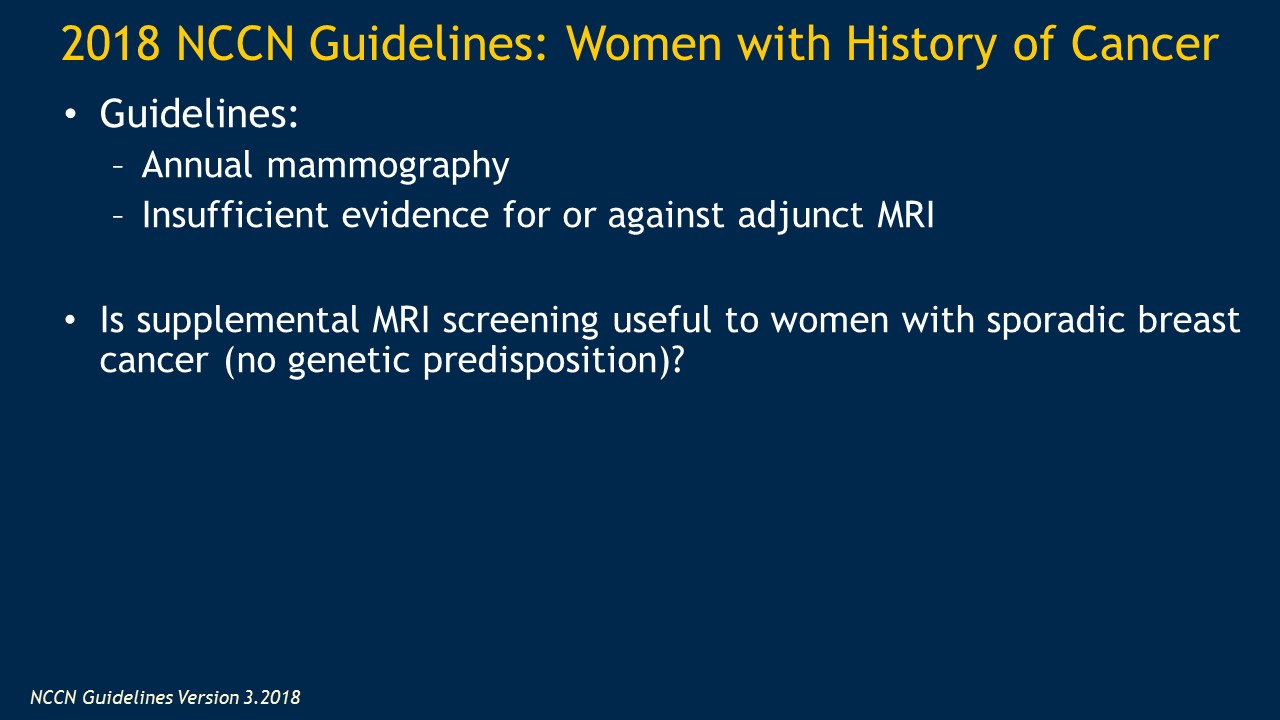 2018 NCCN Guidelines: Women with History of Cancer

• Guidelines:
– Annual mammography
– Insufficient evidence for or against adjunct MRI

• Is supplemental MRI screening useful to women with sporadic breast cancer (no genetic predisposition)?

NCCN Guidelines Version 3.2018